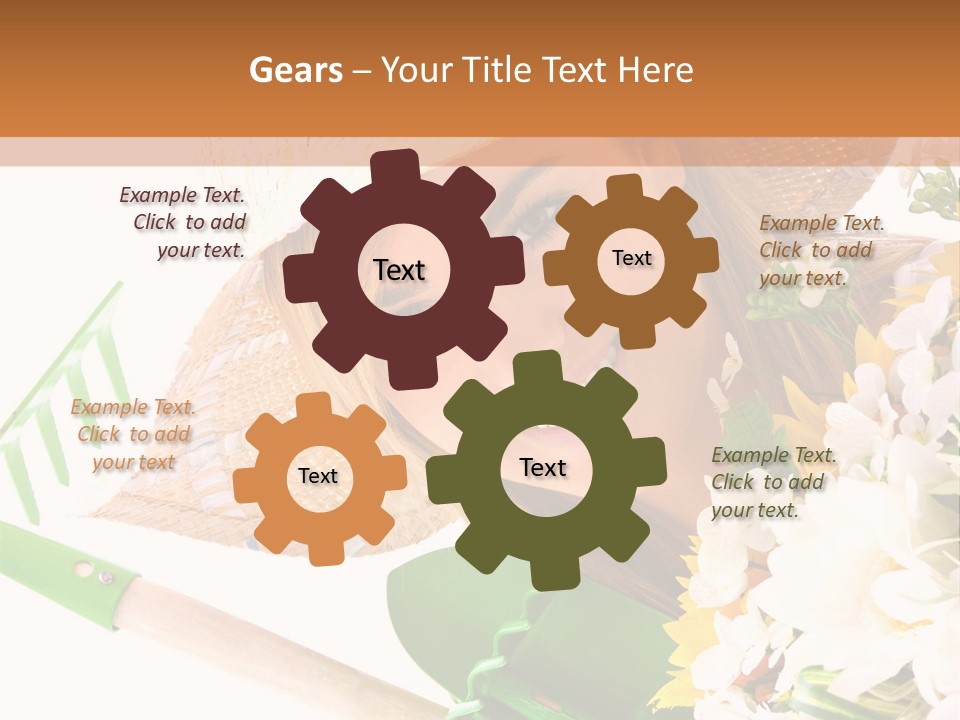 Gears – Your Title Text Here

Example Text. Click to add your text.

Text

Text

Example Text. Click to add your text.

Example Text. Click to add your text

Text

Text

Example Text. Click to add your text.